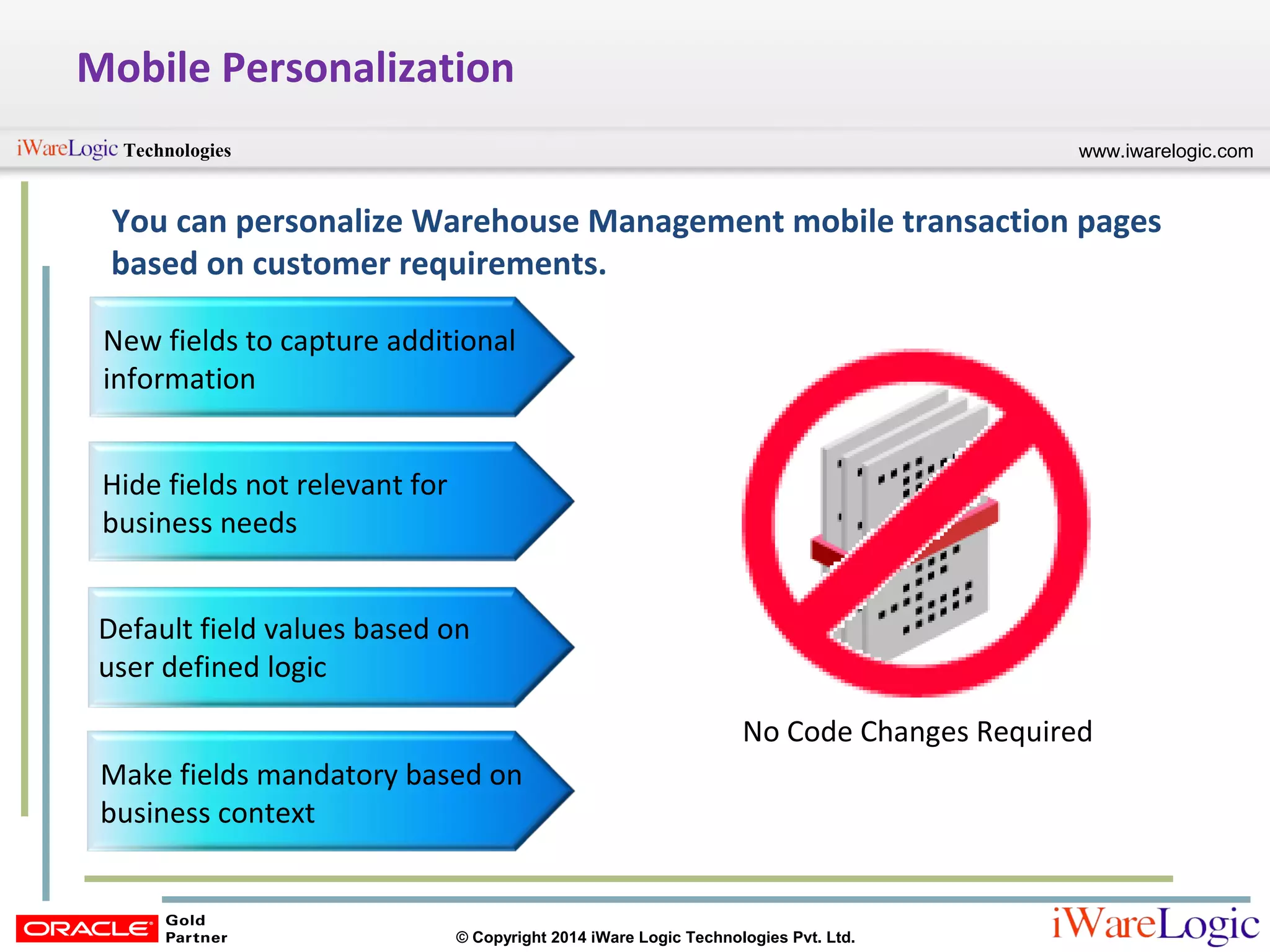 Mobile Personalization

iWareLogic Technologies

www.iwarelogic.com

You can personalize Warehouse Management mobile transaction pages based on customer requirements.

New fields to capture additional information

Hide fields not relevant for business needs

Default field values based on user defined logic

Make fields mandatory based on business context

No Code Changes Required

ORACLE Gold Partner

© Copyright 2014 iWare Logic Technologies Pvt. Ltd.

iWareLogic